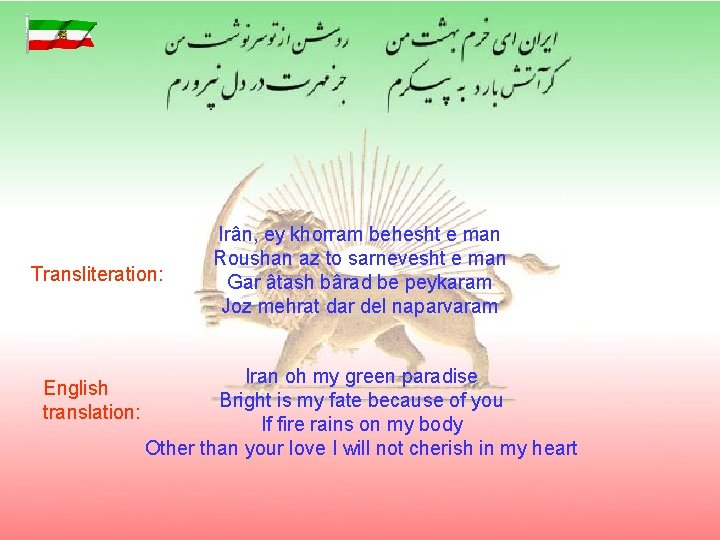 ایران ای خرم بهشت من    روشن از تو سرنوشت من
گر آتش بارد به پیکرم    جز مهرت در دل نپرورم

Transliteration:

Irân, ey khorram behesht e man
Roushan az to sarnevesht e man
Gar âtash bârad be peykaram
Joz mehrat dar del naparvaram

English translation:

Iran oh my green paradise
Bright is my fate because of you
If fire rains on my body
Other than your love I will not cherish in my heart